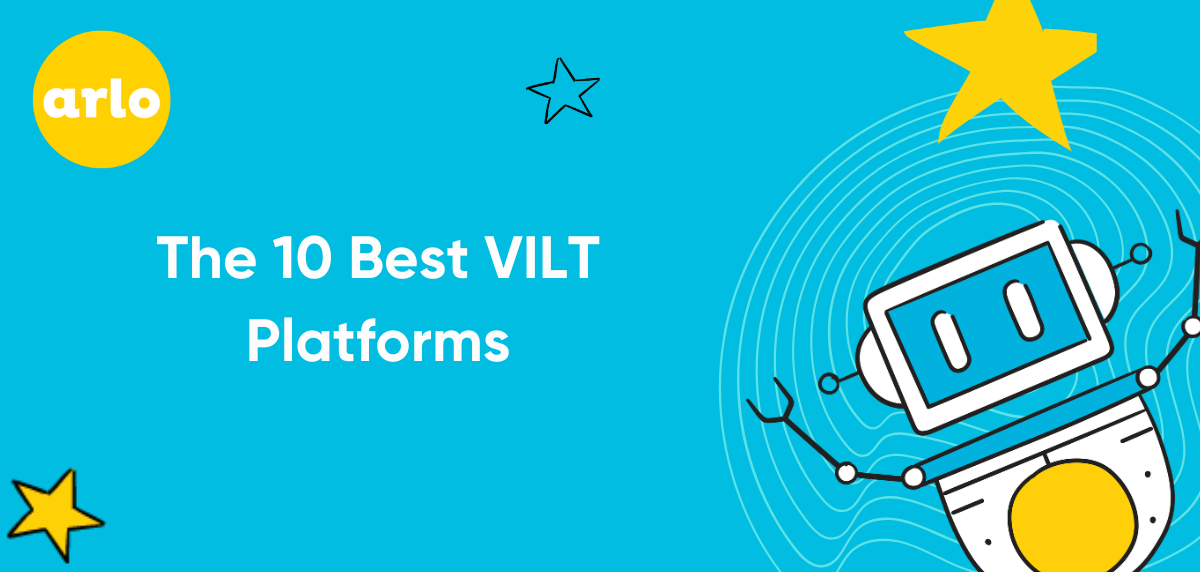 arlo

The 10 Best VILT Platforms